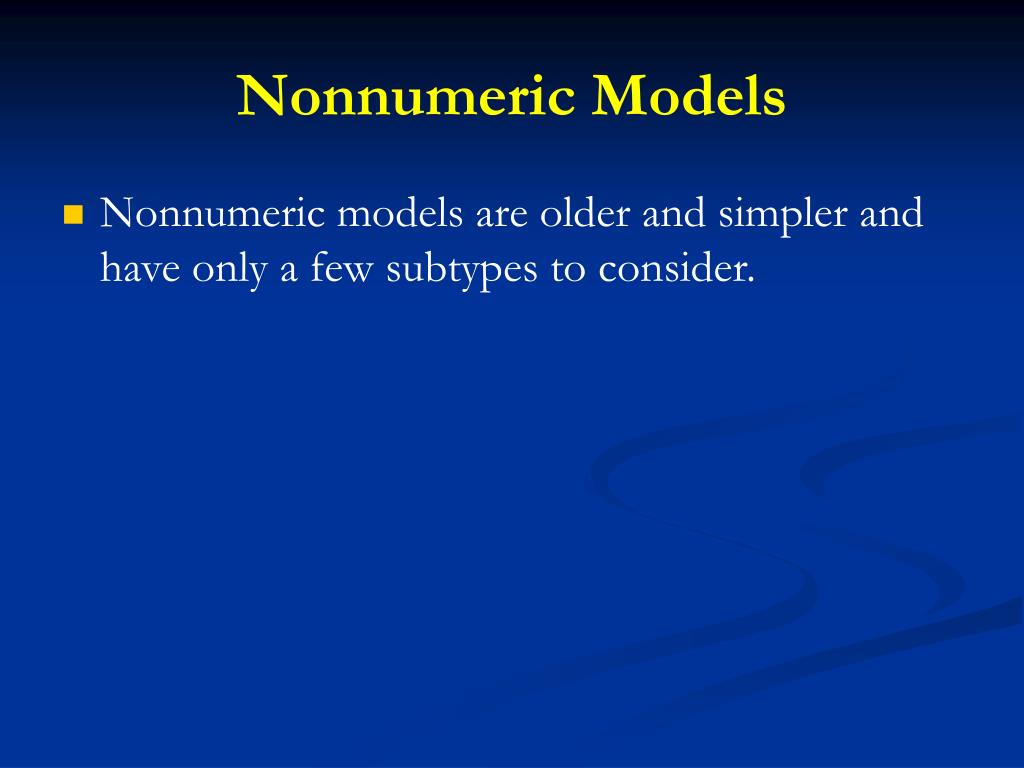 Nonnumeric Models

Nonnumeric models are older and simpler and have only a few subtypes to consider.